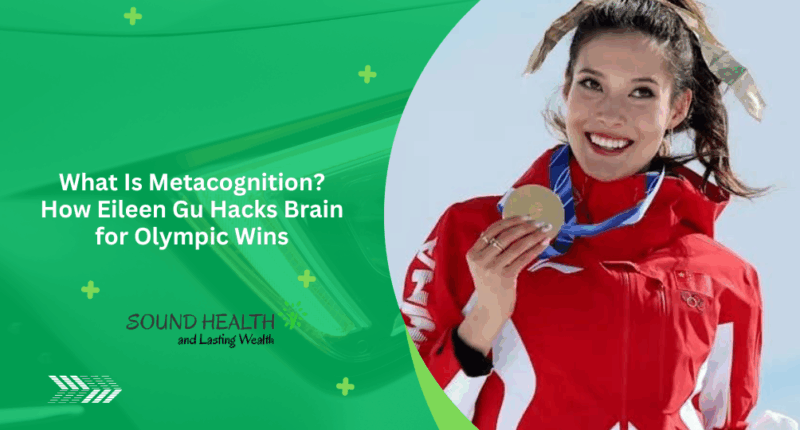 What Is Metacognition? How Eileen Gu Hacks Brain for Olympic Wins

SOUND HEALTH
and Lasting Wealth